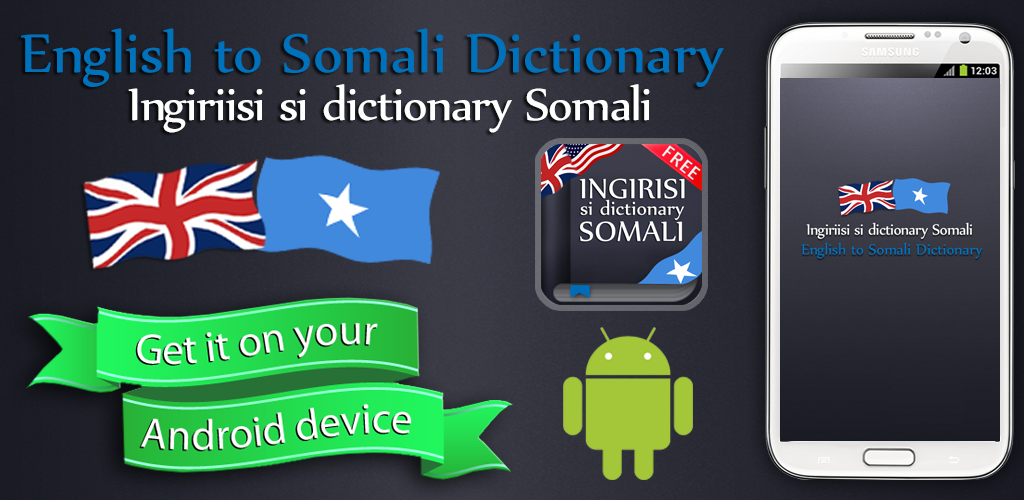 English to Somali Dictionary
Ingiriisi si dictionary Somali

FREE
INGIRISI
si dictionary
SOMALI

Get it on your
Android device

SAMSUNG
12:03
Ingiriisi si dictionary Somali
English to Somali Dictionary